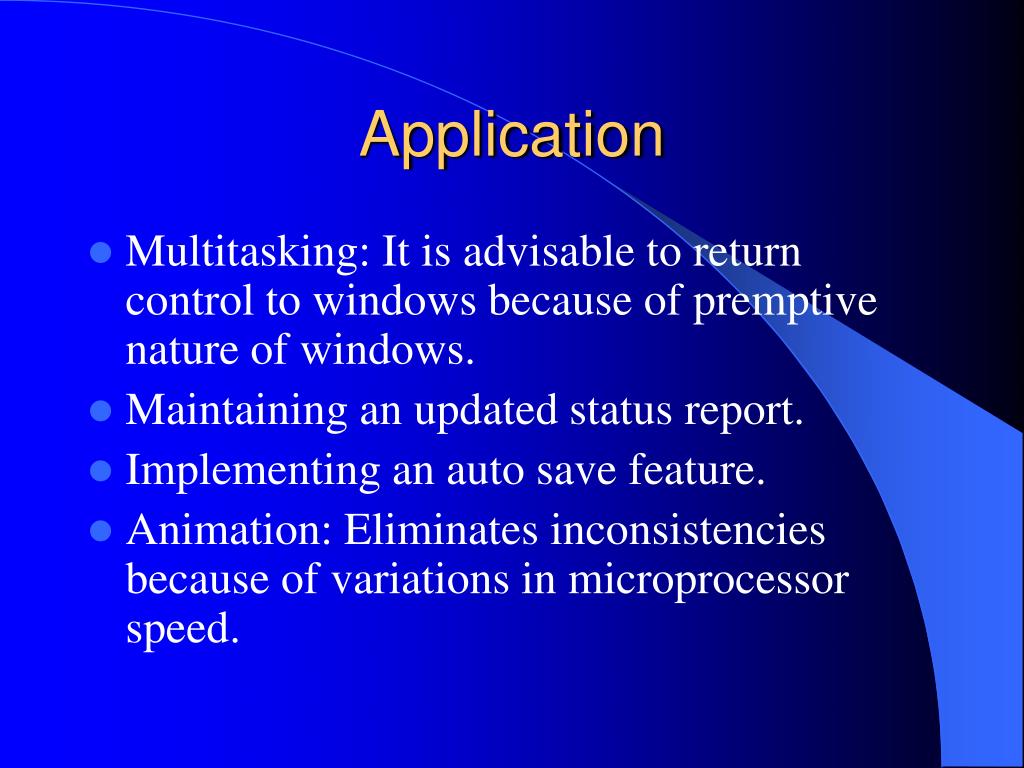 Application

- Multitasking: It is advisable to return control to windows because of premptive nature of windows.
- Maintaining an updated status report.
- Implementing an auto save feature.
- Animation: Eliminates inconsistencies because of variations in microprocessor speed.